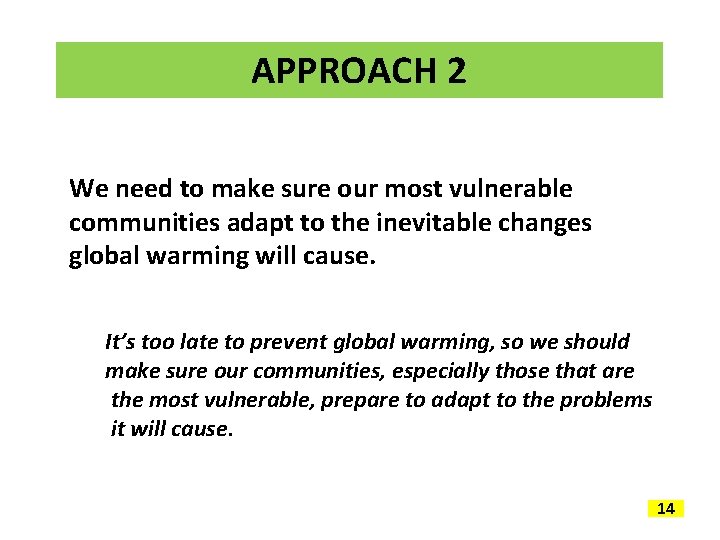 APPROACH 2

We need to make sure our most vulnerable communities adapt to the inevitable changes global warming will cause.

It's too late to prevent global warming, so we should make sure our communities, especially those that are the most vulnerable, prepare to adapt to the problems it will cause.

14